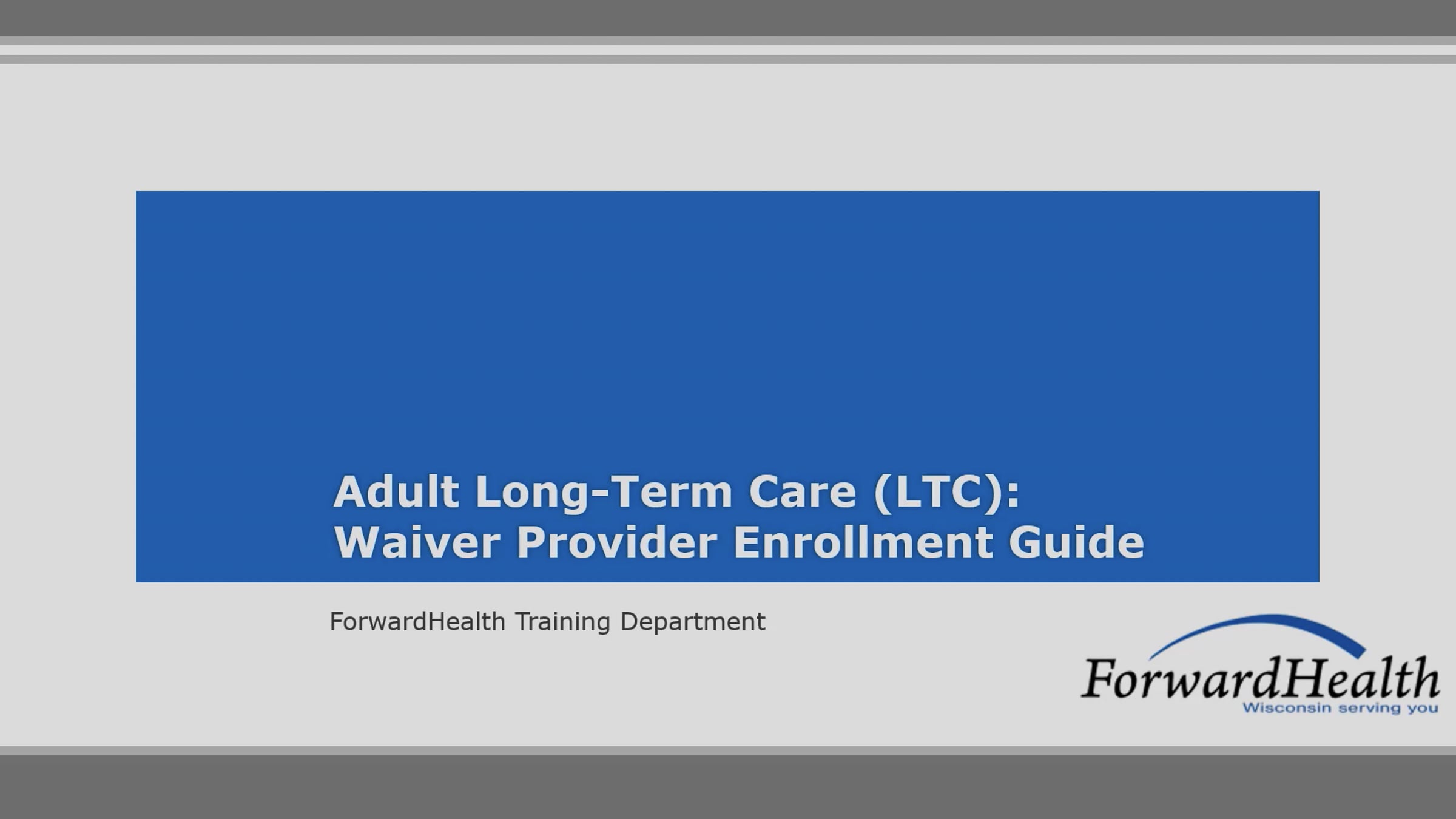 Adult Long-Term Care (LTC):
Waiver Provider Enrollment Guide

ForwardHealth Training Department

ForwardHealth
Wisconsin serving you